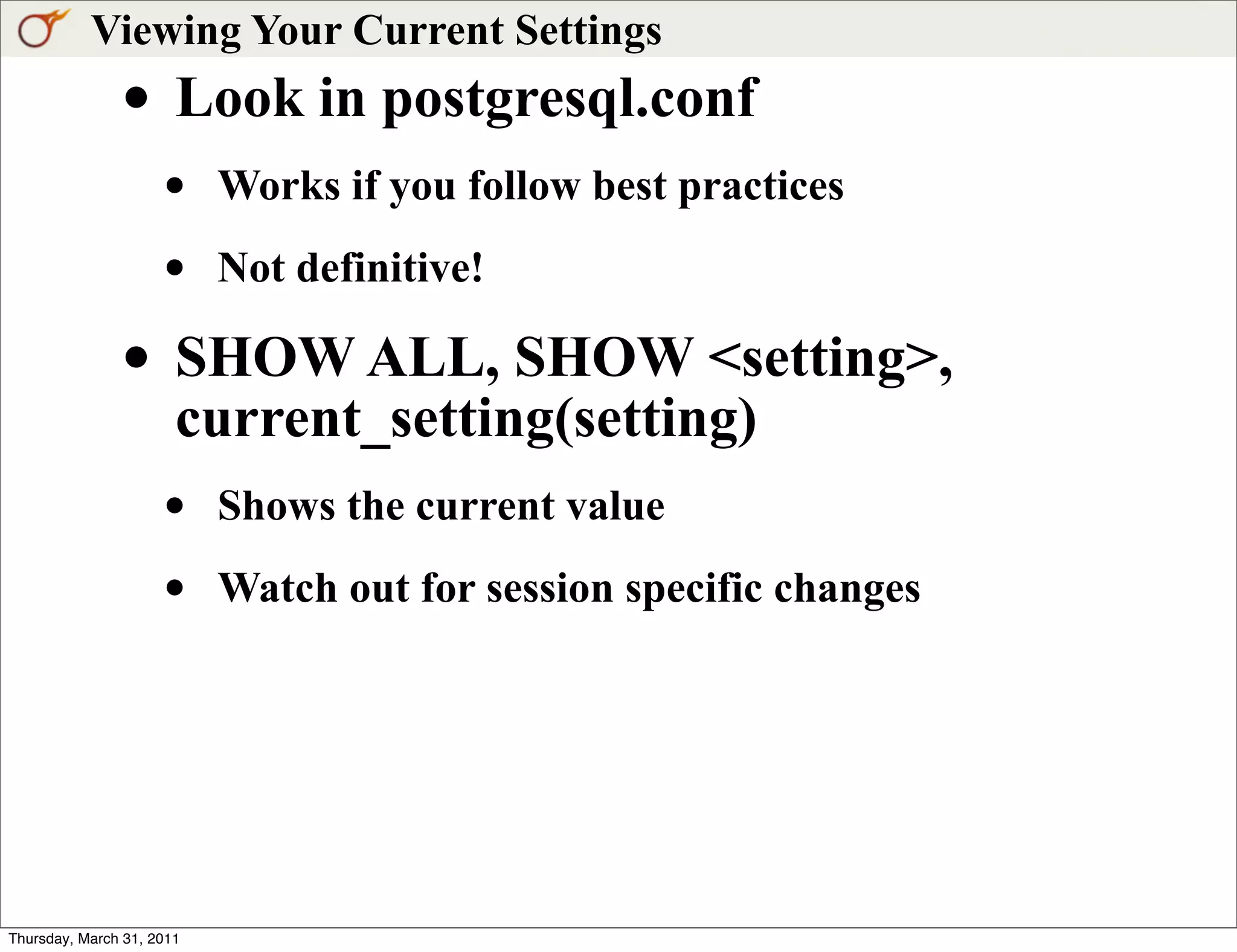 Viewing Your Current Settings

• Look in postgresql.conf

• Works if you follow best practices

• Not definitive!

• SHOW ALL, SHOW <setting>, current_setting(setting)

• Shows the current value

• Watch out for session specific changes

Thursday, March 31, 2011